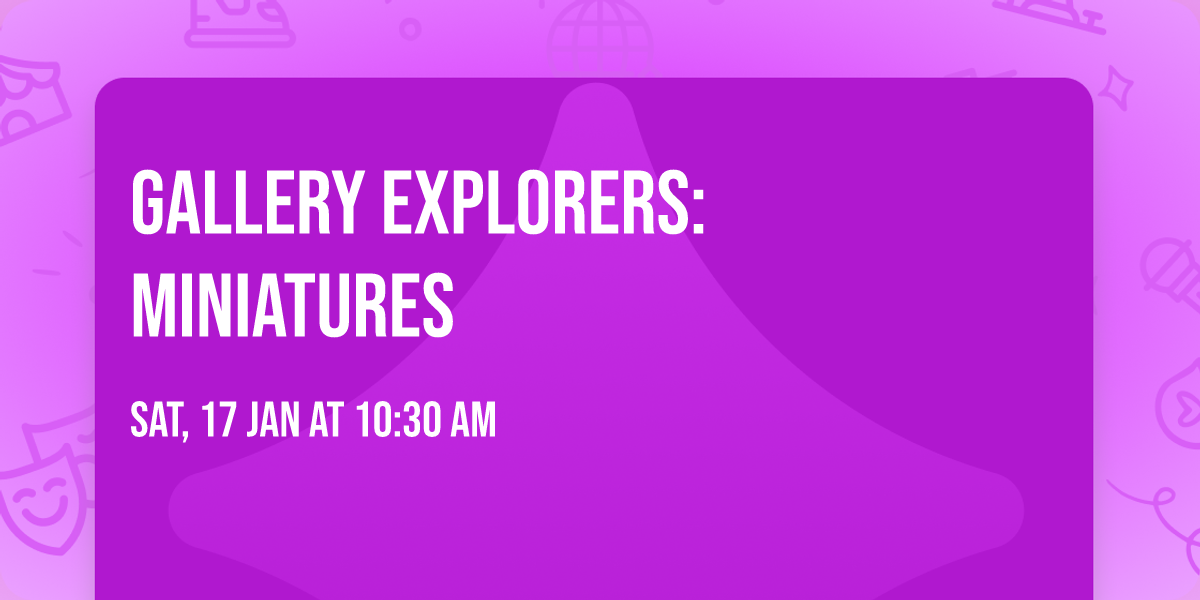 GALLERY EXPLORERS: MINIATURES

SAT, 17 JAN AT 10:30 AM